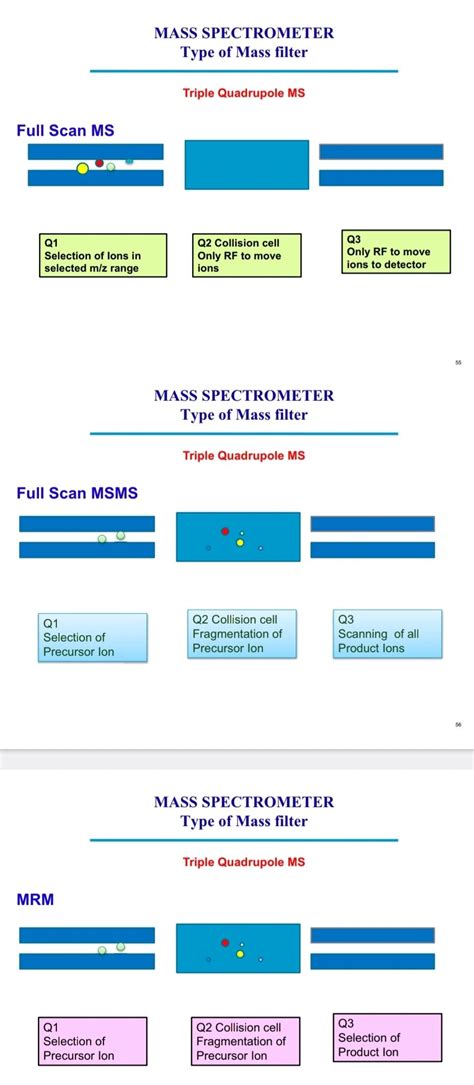 MASS SPECTROMETER
Type of Mass filter

Triple Quadrupole MS

Full Scan MS

Q1
Selection of Ions in selected m/z range

Q2 Collision cell
Only RF to move ions

Q3
Only RF to move ions to detector

55

MASS SPECTROMETER
Type of Mass filter

Triple Quadrupole MS

Full Scan MSMS

Q1
Selection of Precursor Ion

Q2 Collision cell
Fragmentation of Precursor Ion

Q3
Scanning of all Product Ions

56

MASS SPECTROMETER
Type of Mass filter

Triple Quadrupole MS

MRM

Q1
Selection of Precursor Ion

Q2 Collision cell
Fragmentation of Precursor Ion

Q3
Selection of Product Ion